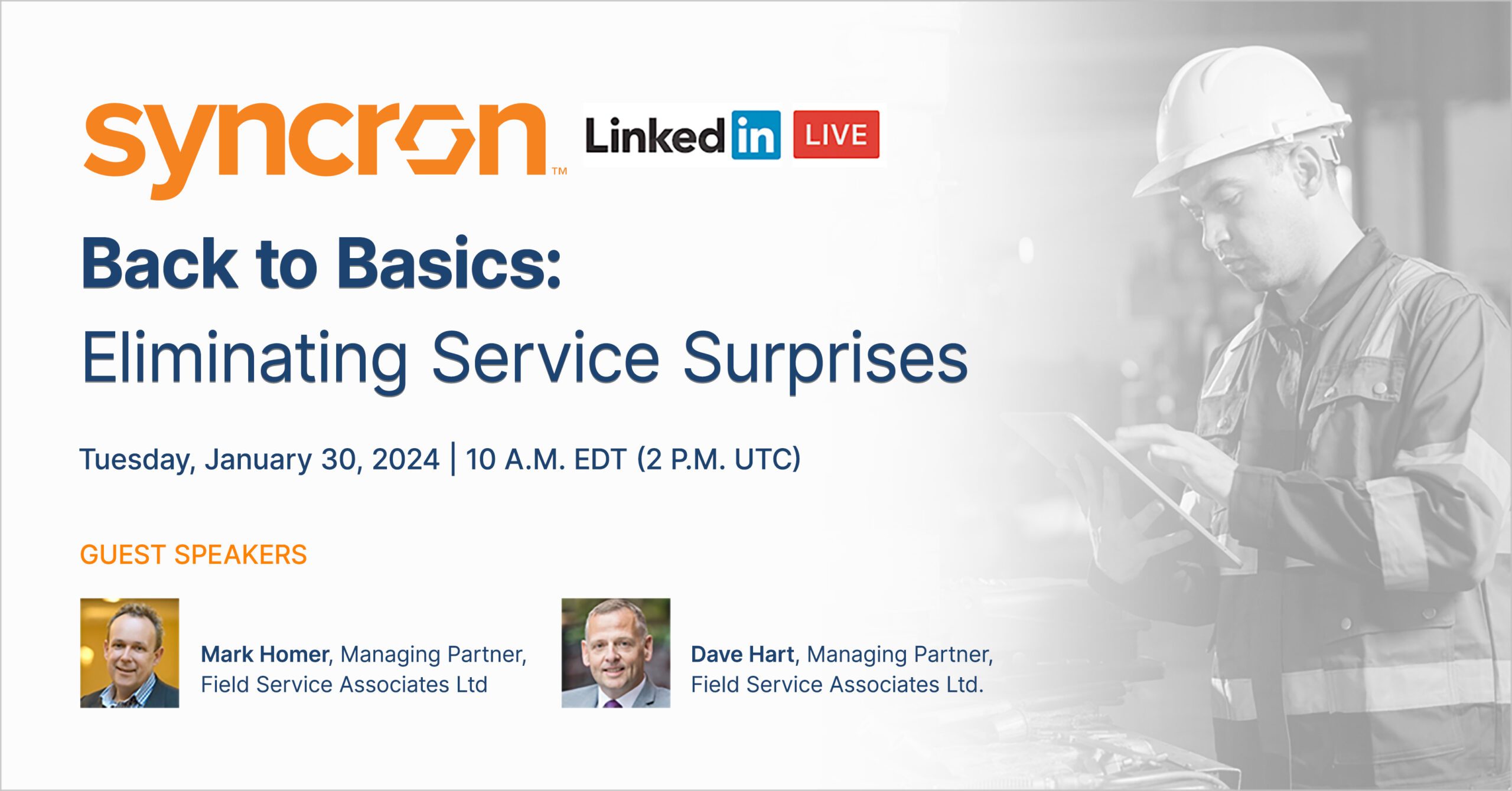 syncron™ LinkedIn LIVE

Back to Basics:
Eliminating Service Surprises

Tuesday, January 30, 2024 | 10 A.M. EDT (2 P.M. UTC)

GUEST SPEAKERS

Mark Homer, Managing Partner, Field Service Associates Ltd

Dave Hart, Managing Partner, Field Service Associates Ltd.